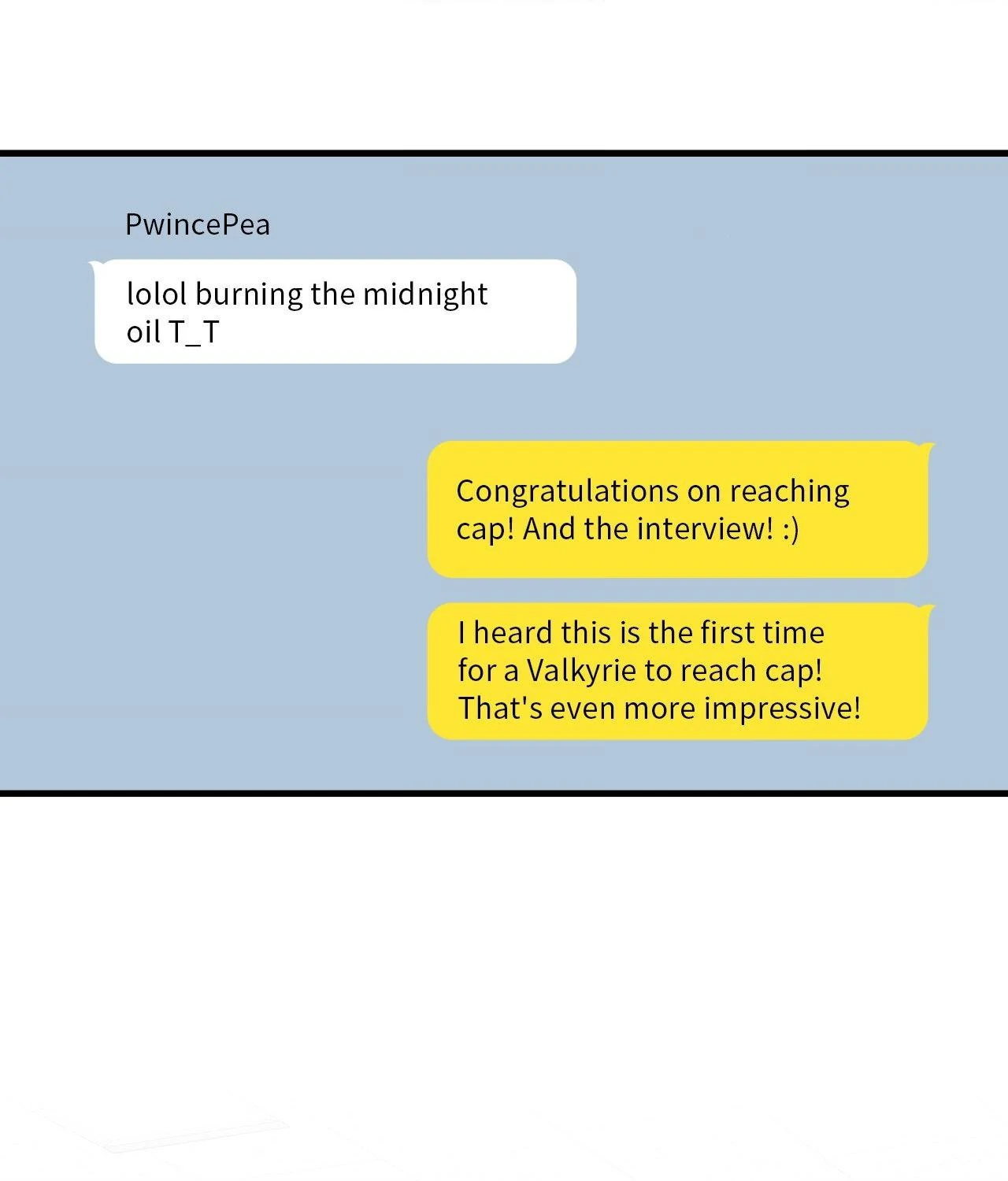 PwincePea

lolol burning the midnight oil T_T

Congratulations on reaching cap! And the interview! :)

I heard this is the first time for a Valkyrie to reach cap! That's even more impressive!